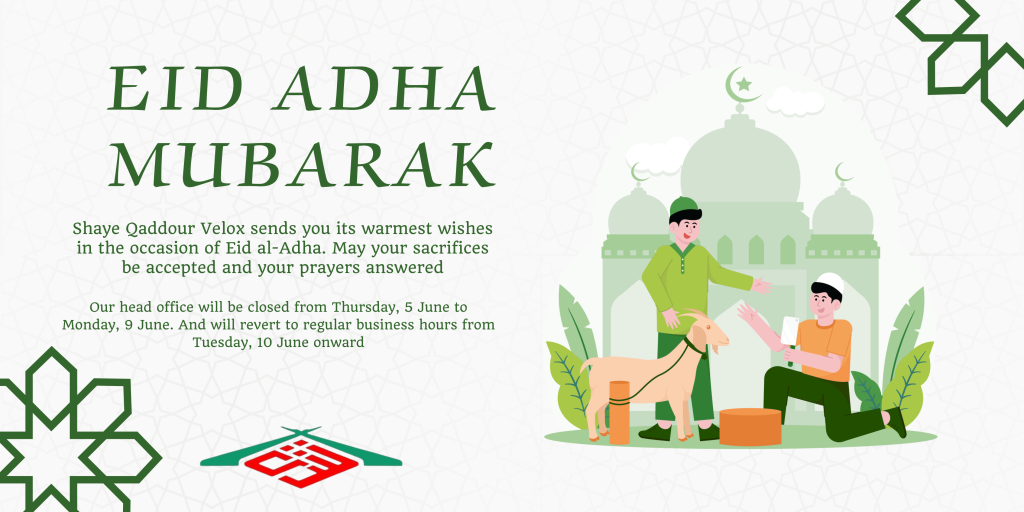 EID ADHA MUBARAK

Shaye Qaddour Velox sends you its warmest wishes in the occasion of Eid al-Adha. May your sacrifices be accepted and your prayers answered

Our head office will be closed from Thursday, 5 June to Monday, 9 June. And will revert to regular business hours from Tuesday, 10 June onward